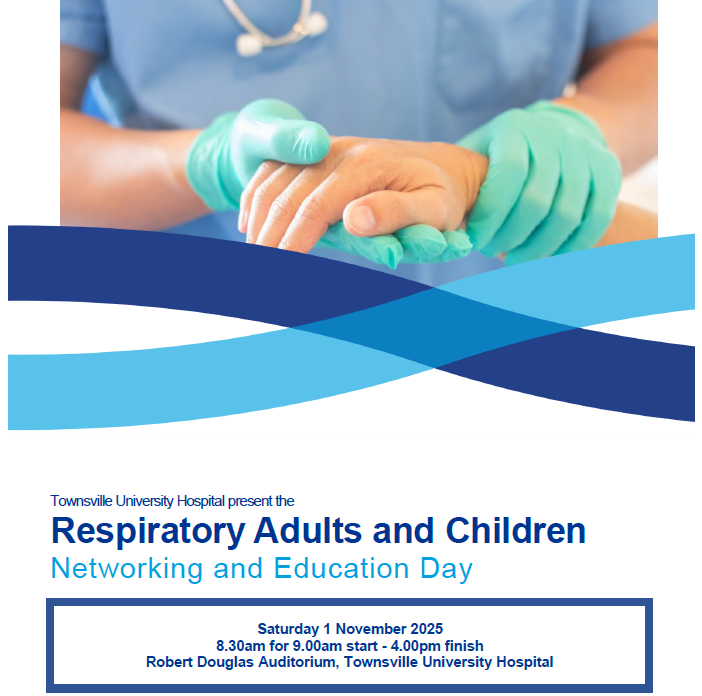 Townsville University Hospital present the

Respiratory Adults and Children

Networking and Education Day

Saturday 1 November 2025
8.30am for 9.00am start - 4.00pm finish
Robert Douglas Auditorium, Townsville University Hospital